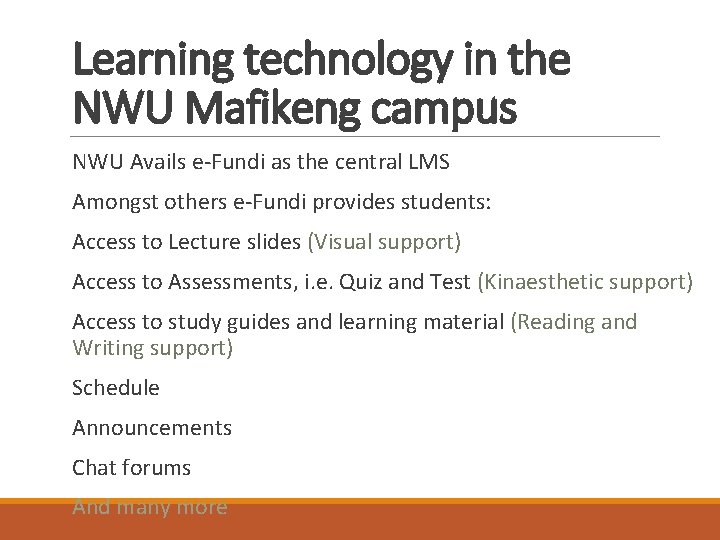 Learning technology in the NWU Mafikeng campus

NWU Avails e-Fundi as the central LMS

Amongst others e-Fundi provides students:

Access to Lecture slides (Visual support)

Access to Assessments, i.e. Quiz and Test (Kinaesthetic support)

Access to study guides and learning material (Reading and Writing support)

Schedule

Announcements

Chat forums

And many more